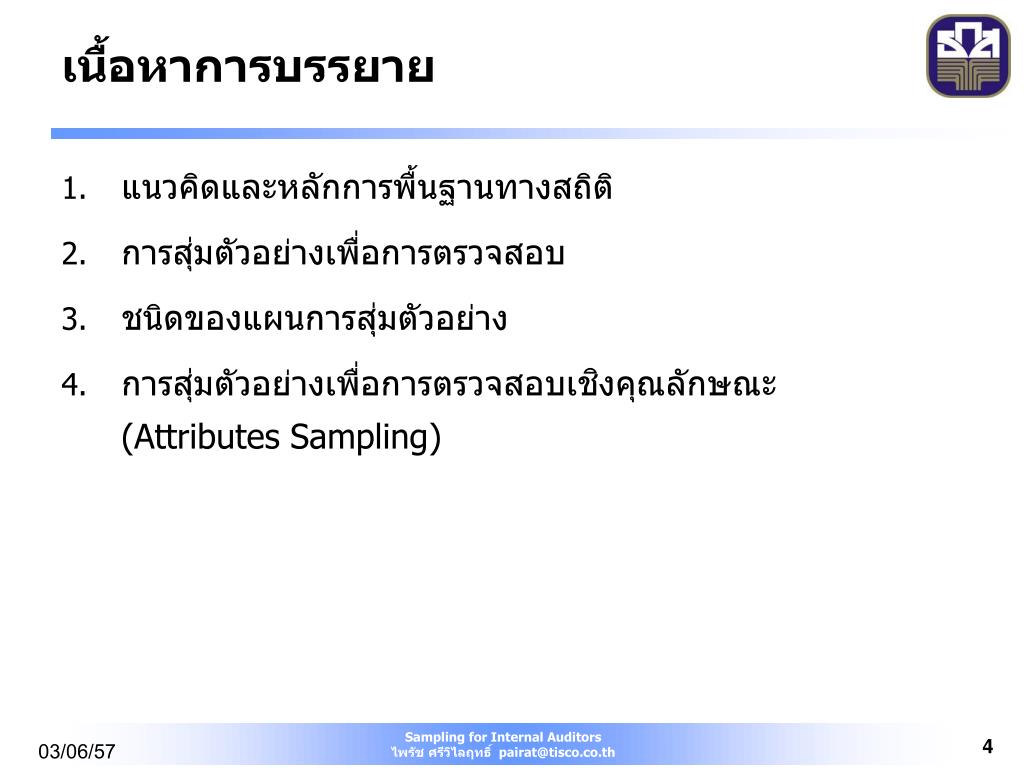 เนื้อหาการบรรยาย

1. แนวคิดและหลักการพื้นฐานทางสถิติ
2. การสุ่มตัวอย่างเพื่อการตรวจสอบ
3. ชนิดของแผนการสุ่มตัวอย่าง
4. การสุ่มตัวอย่างเพื่อการตรวจสอบเชิงคุณลักษณะ (Attributes Sampling)

03/06/57

Sampling for Internal Auditors
ไพรัช ศรีวิไลฤทธิ์ pairat@tisco.co.th

4